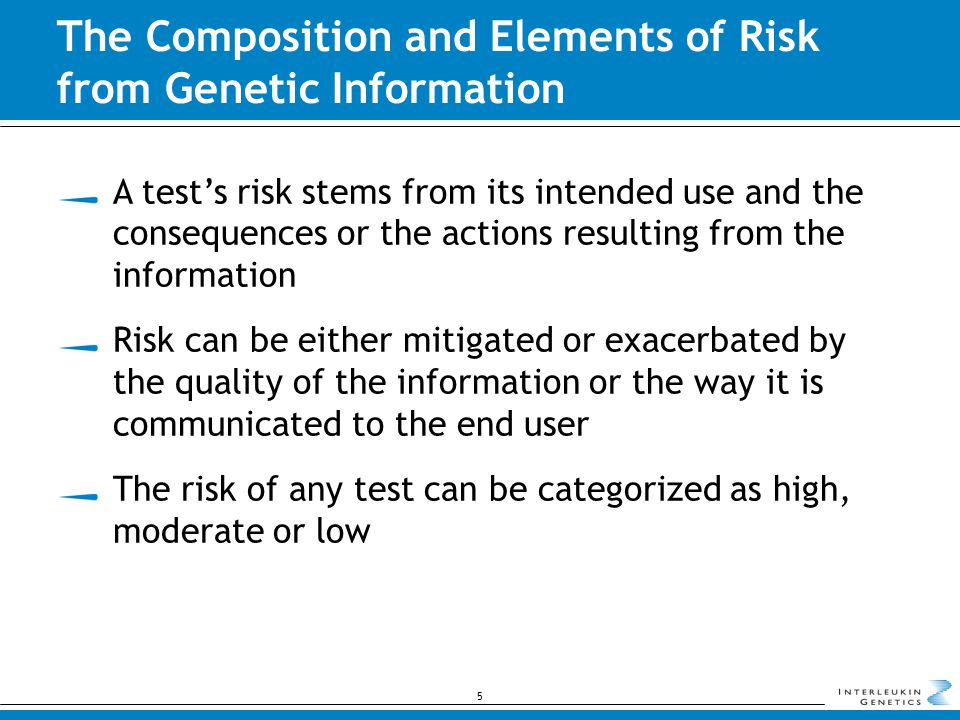 The Composition and Elements of Risk from Genetic Information

A test’s risk stems from its intended use and the consequences or the actions resulting from the information

Risk can be either mitigated or exacerbated by the quality of the information or the way it is communicated to the end user

The risk of any test can be categorized as high, moderate or low

5

INTERLEUKIN GENETICS